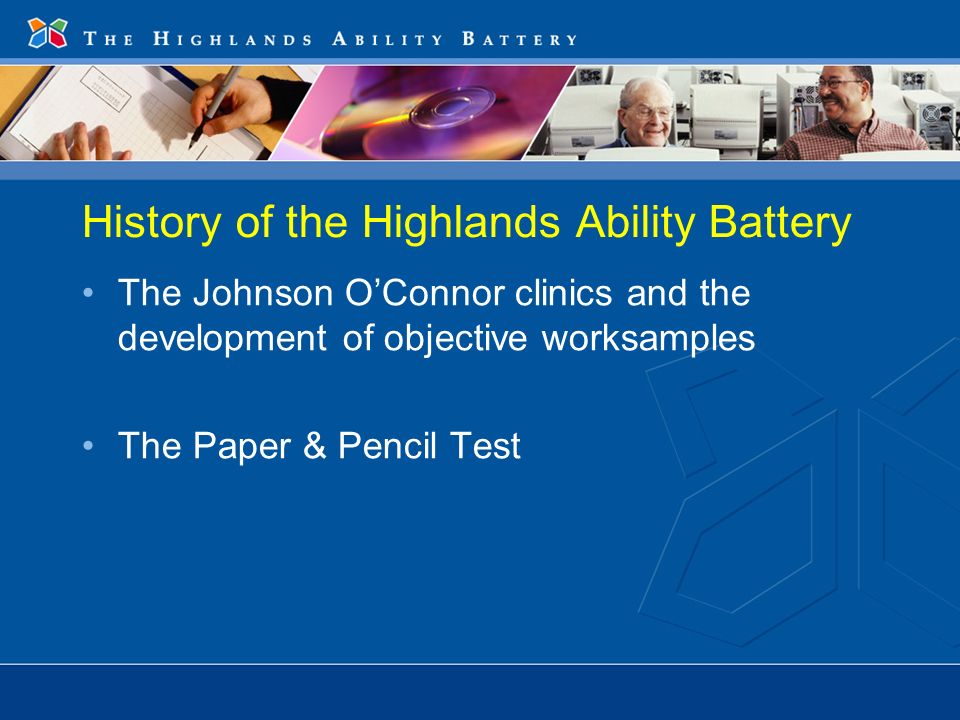 THE HIGHLANDS ABILITY BATTERY

History of the Highlands Ability Battery

• The Johnson O'Connor clinics and the development of objective worksamples

• The Paper & Pencil Test